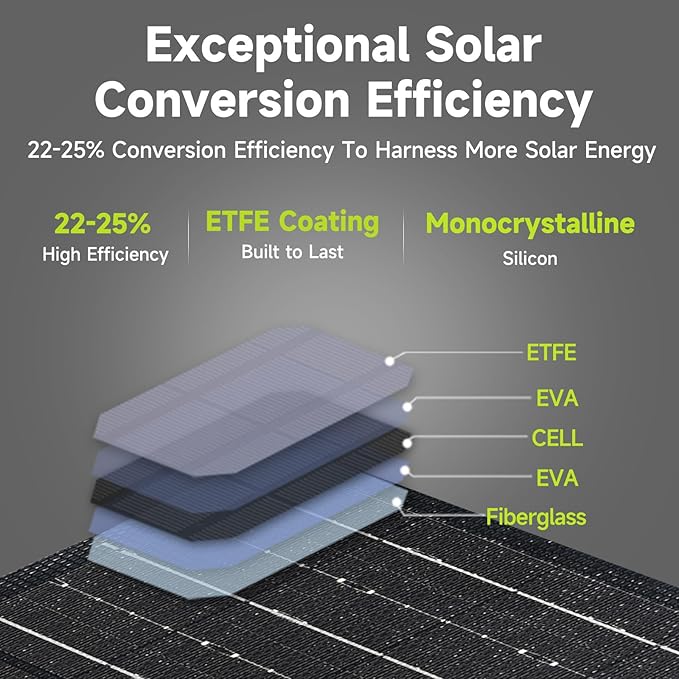 Exceptional Solar Conversion Efficiency

22-25% Conversion Efficiency To Harness More Solar Energy

22-25%
High Efficiency

ETFE Coating
Built to Last

Monocrystalline
Silicon

ETFE
EVA
CELL
EVA
Fiberglass